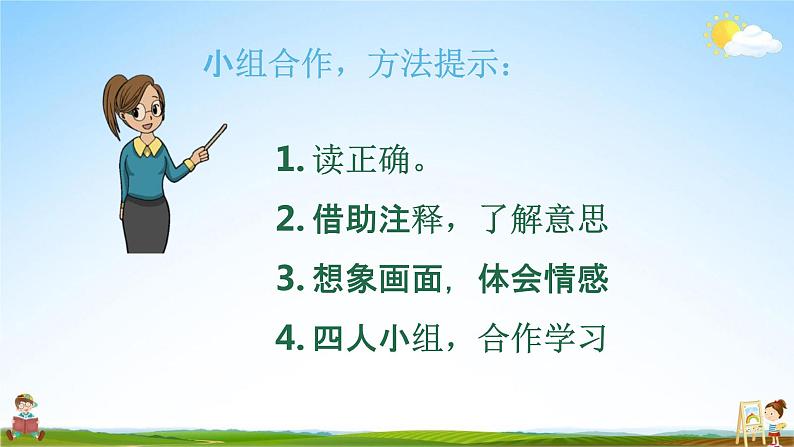 小组合作，方法提示：

1. 读正确。

2. 借助注释，了解意思

3. 想象画面，体会情感

4. 四人小组，合作学习